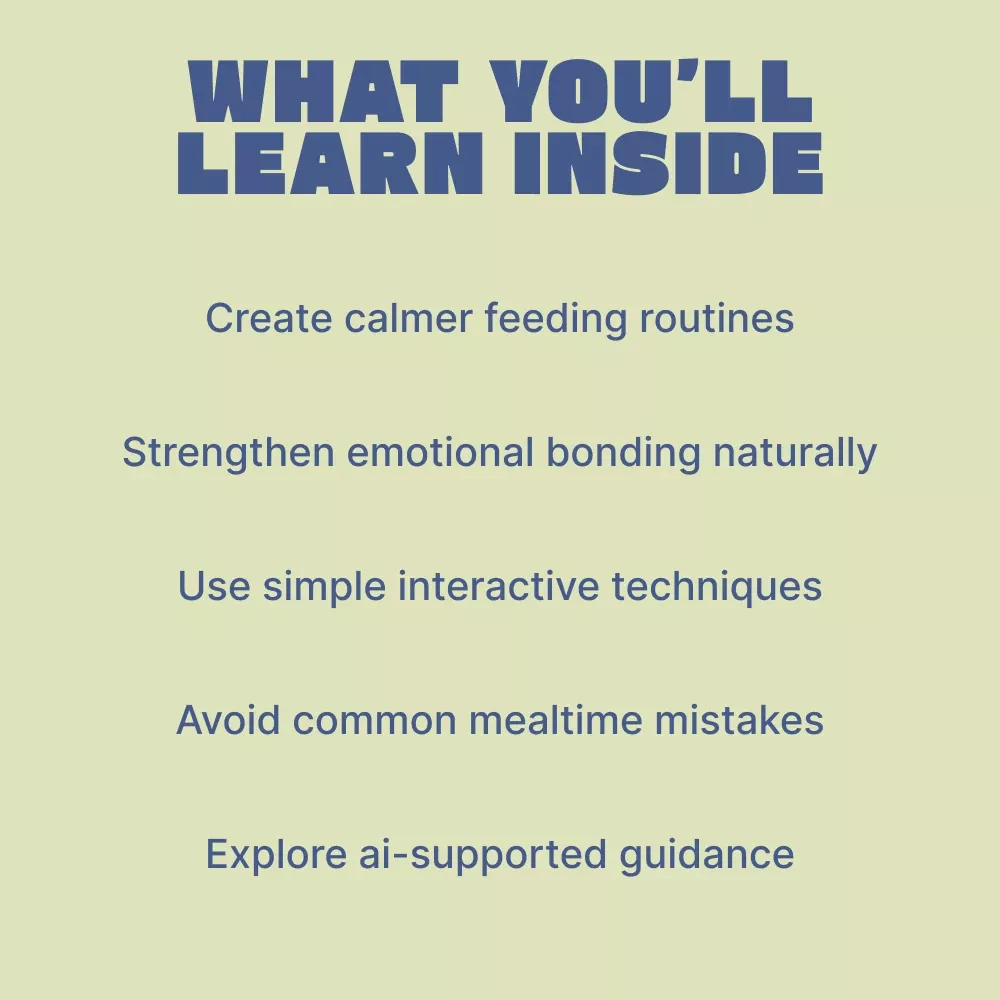 WHAT YOU'LL LEARN INSIDE

Create calmer feeding routines

Strengthen emotional bonding naturally

Use simple interactive techniques

Avoid common mealtime mistakes

Explore ai-supported guidance